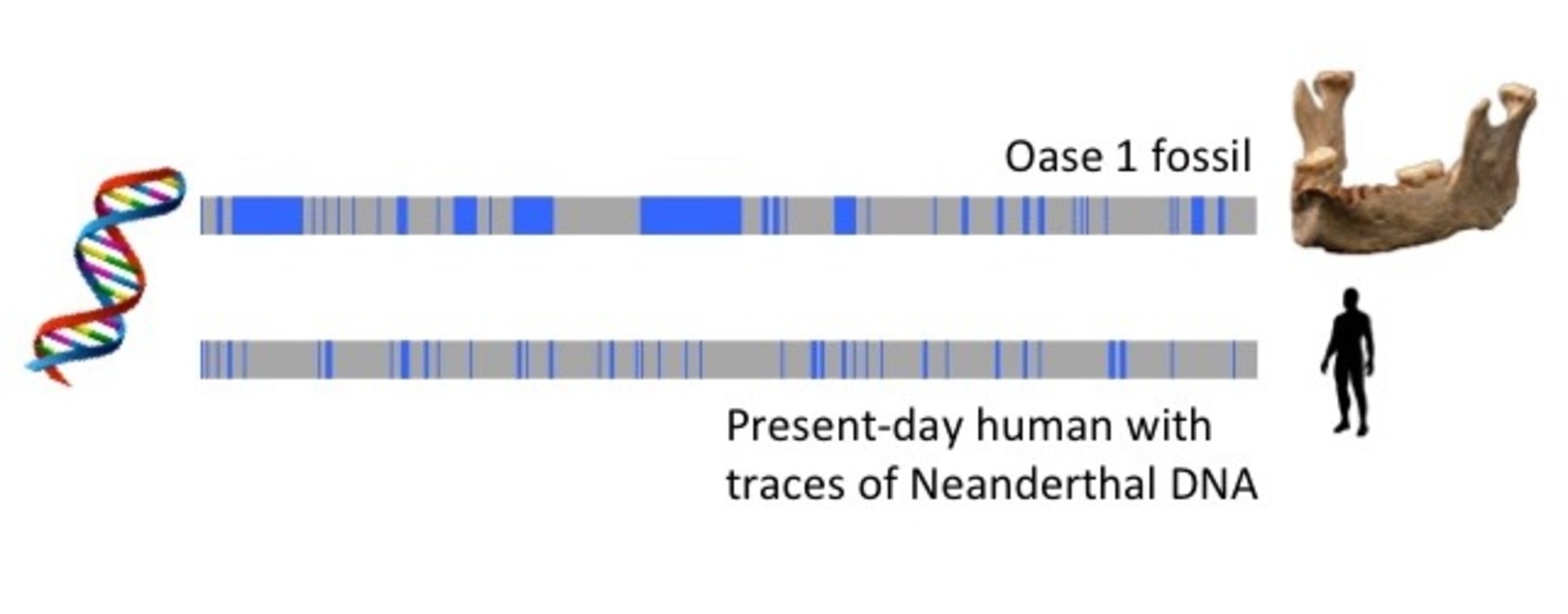 Oase 1 fossil

Present-day human with traces of Neanderthal DNA